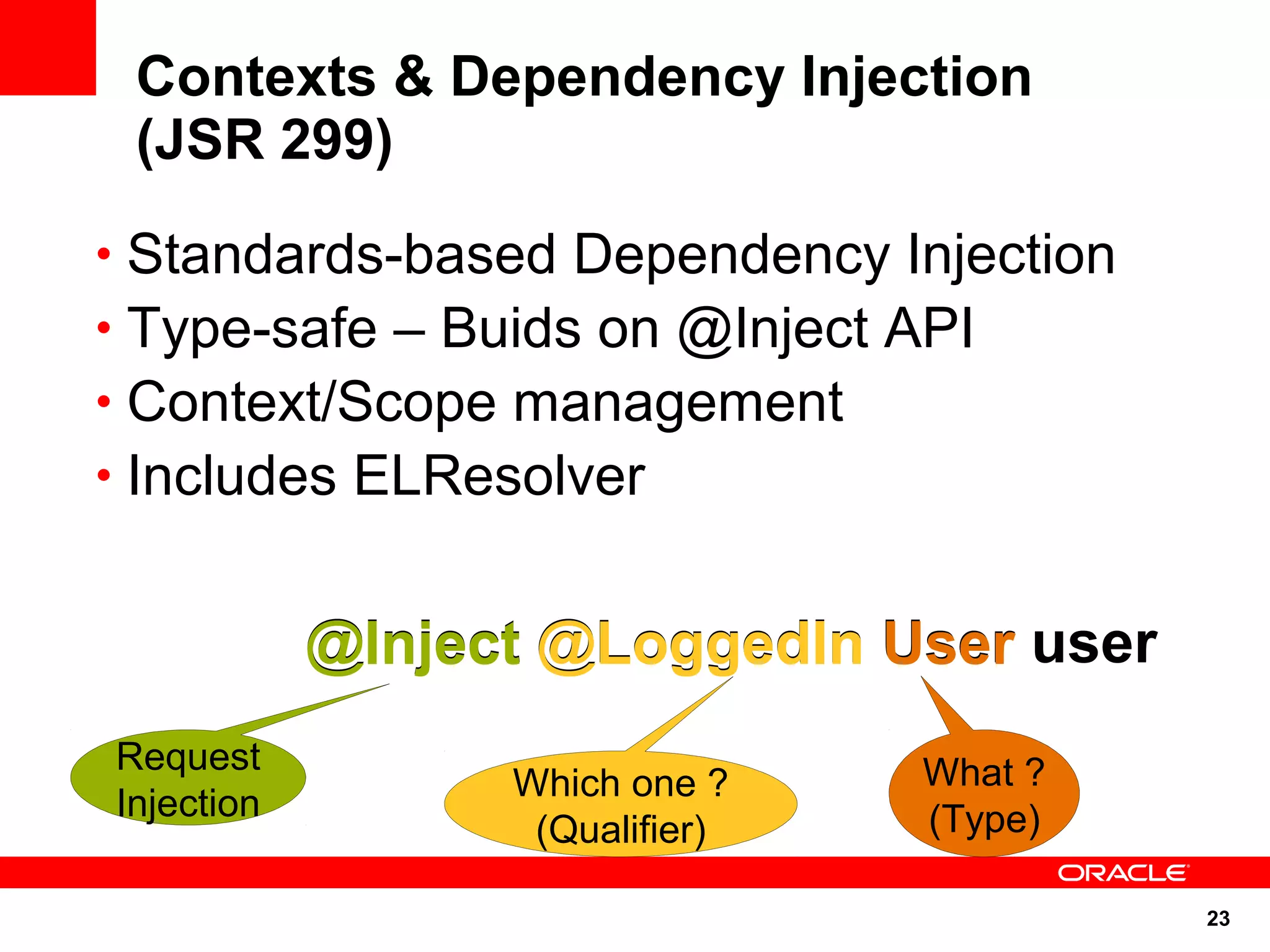 Contexts & Dependency Injection (JSR 299)

• Standards-based Dependency Injection
• Type-safe – Buids on @Inject API
• Context/Scope management
• Includes ELResolver

@Inject @LoggedIn User user

Request Injection

Which one ? (Qualifier)

What ? (Type)

ORACLE

23